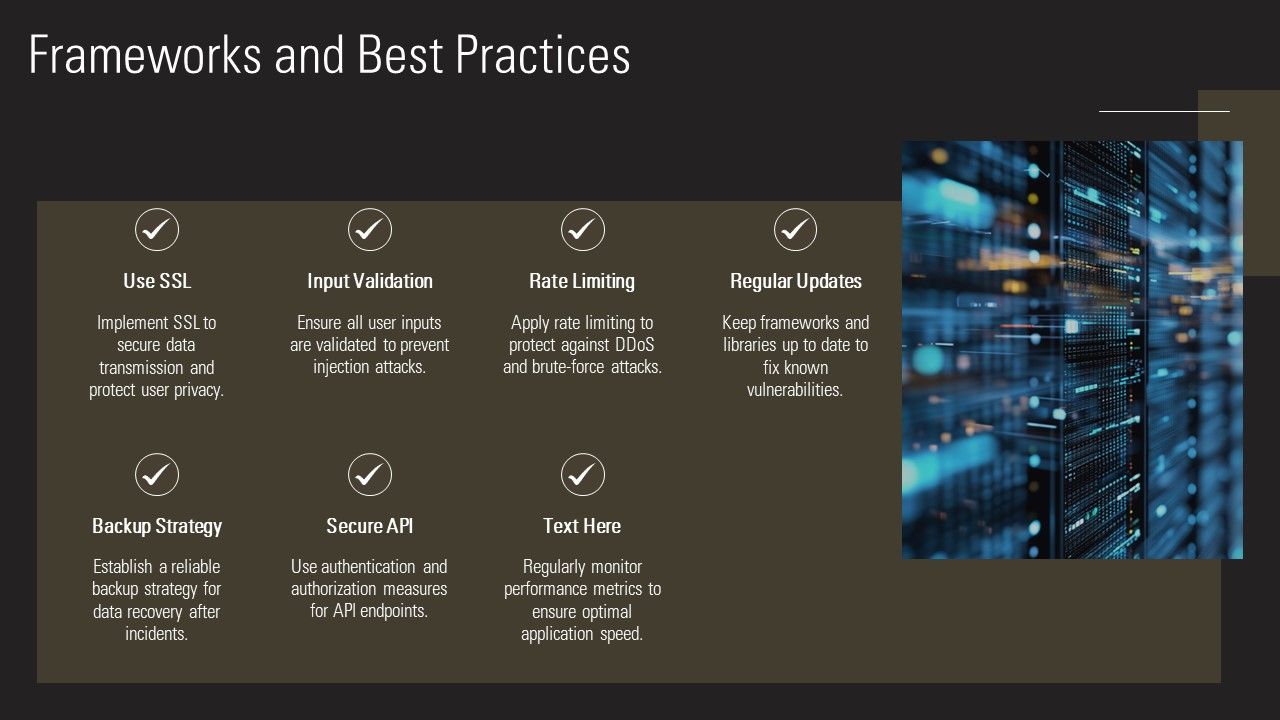 Frameworks and Best Practices

Use SSL

Implement SSL to secure data transmission and protect user privacy.

Input Validation

Ensure all user inputs are validated to prevent injection attacks.

Rate Limiting

Apply rate limiting to protect against DDoS and brute-force attacks.

Regular Updates

Keep frameworks and libraries up to date to fix known vulnerabilities.

Backup Strategy

Establish a reliable backup strategy for data recovery after incidents.

Secure API

Use authentication and authorization measures for API endpoints.

Text Here

Regularly monitor performance metrics to ensure optimal application speed.